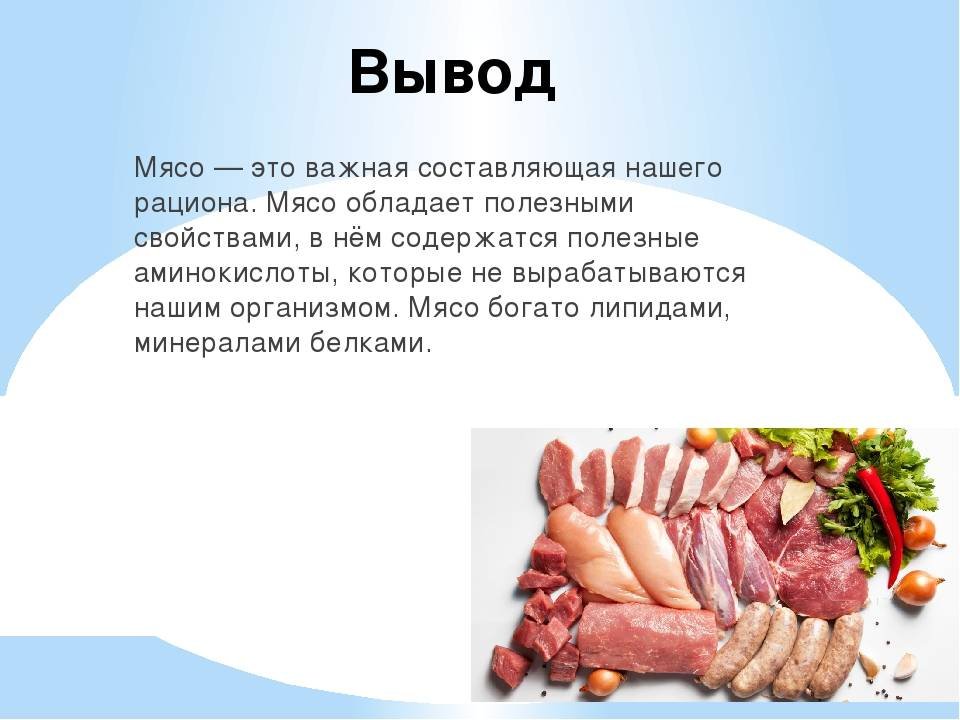 Вывод

Мясо — это важная составляющая нашего рациона. Мясо обладает полезными свойствами, в нём содержатся полезные аминокислоты, которые не вырабатываются нашим организмом. Мясо богато липидами, минералами белками.